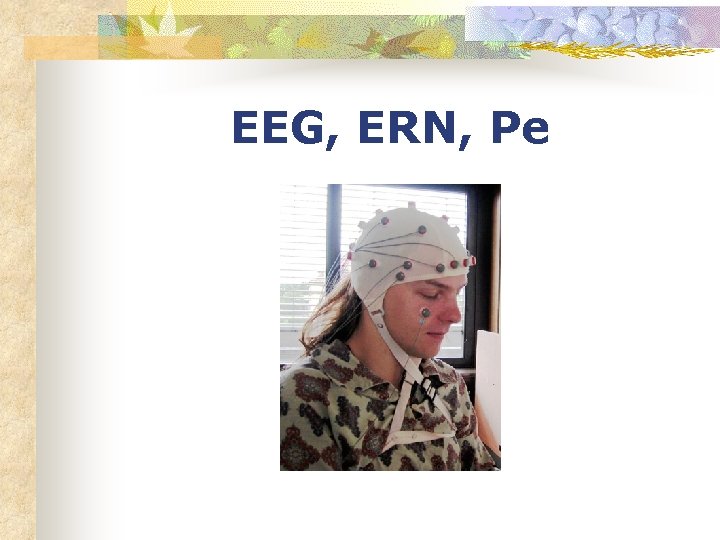 EEG, ERN, Pe